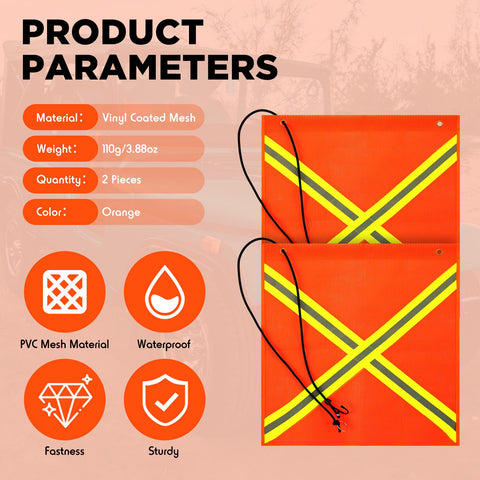 PRODUCT PARAMETERS

| Material: | Vinyl Coated Mesh |
|---|---|
| Weight: | 110g/3.88oz |
| Quantity: | 2 Pieces |
| Color: | Orange |

PVC Mesh Material

Waterproof

Fastness

Sturdy